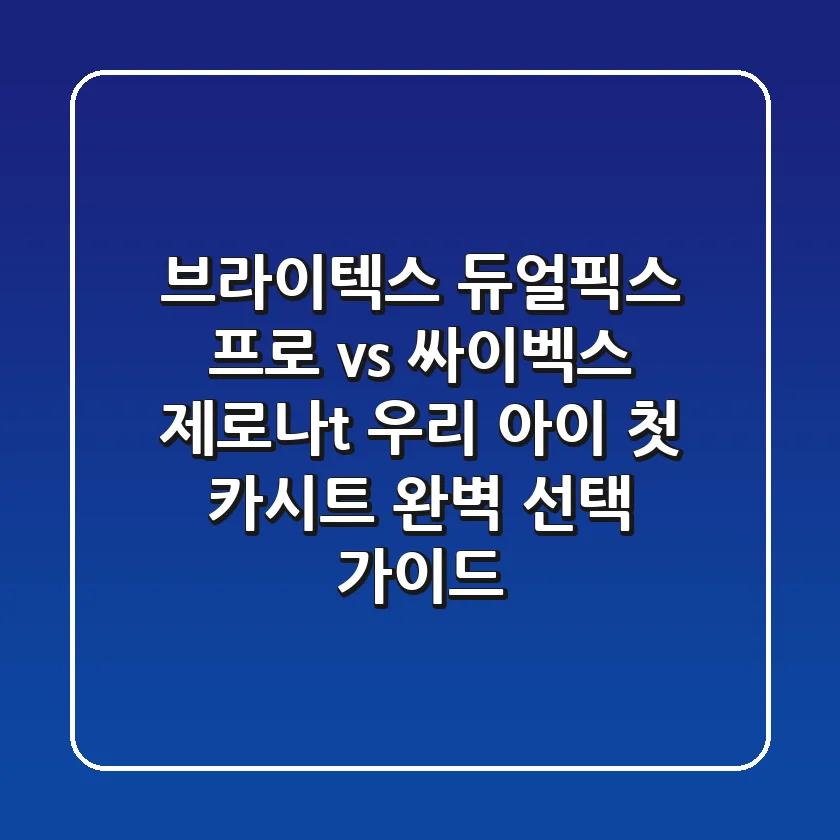 브라이텍스 듀얼픽스 프로 vs 싸이벡스 제로나t 우리 아이 첫 카시트 완벽 선택 가이드